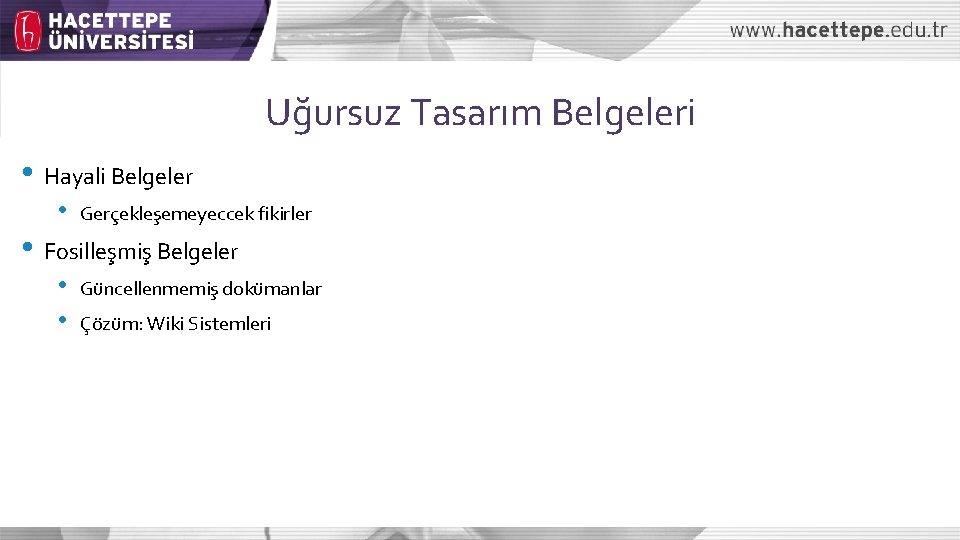 HACETTEPE ÜNİVERSİTESİ

www.hacettepe.edu.tr

Uğursuz Tasarım Belgeleri

• Hayali Belgeler
  • Gerçekleşemeyeccek fikirler
• Fosilleşmiş Belgeler
  • Güncellenmemiş dokümanlar
  • Çözüm: Wiki Sistemleri